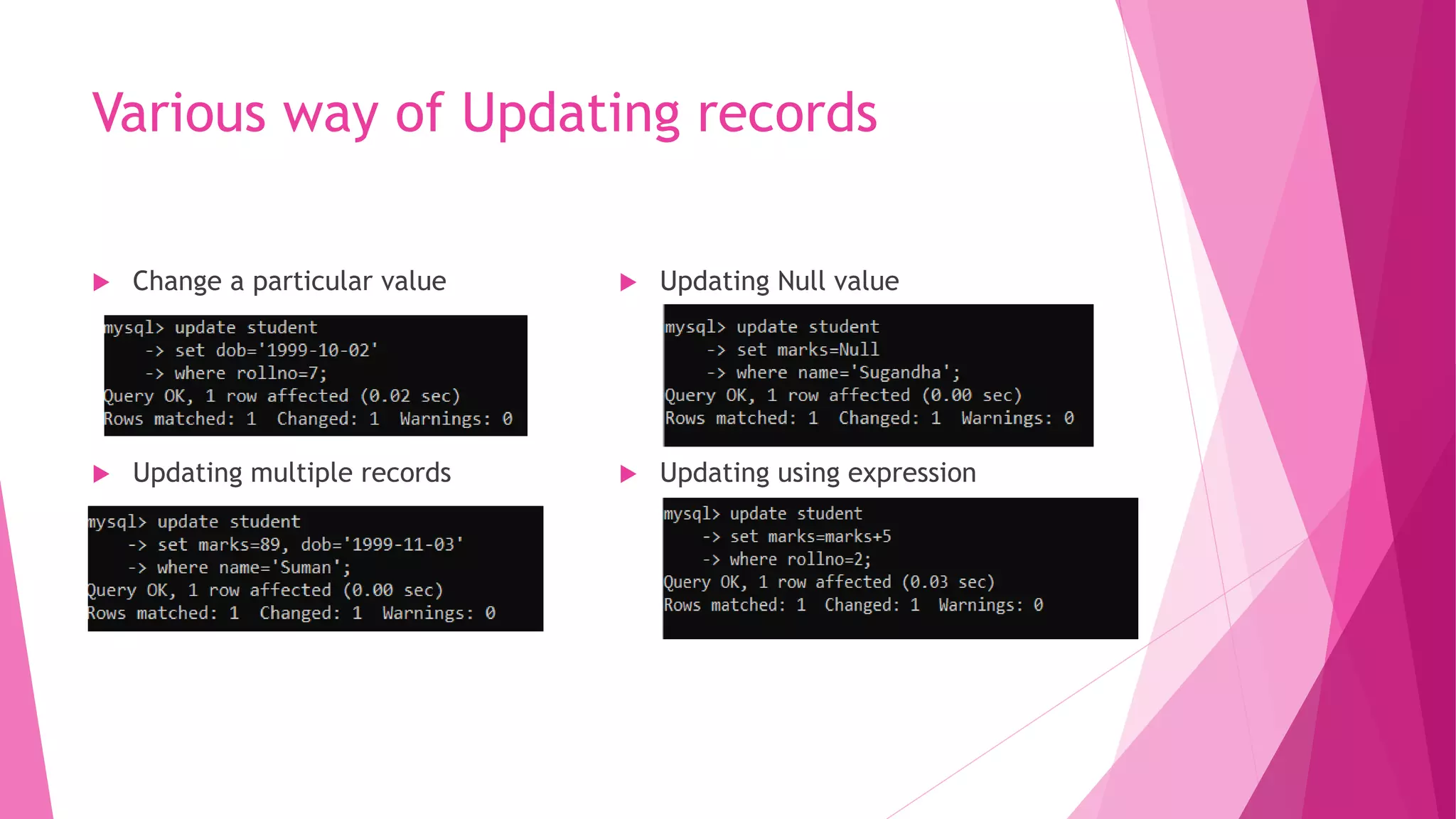 Various way of Updating records

Change a particular value

mysql> update student
    -> set dob='1999-10-02'
    -> where rollno=7;
Query OK, 1 row affected (0.02 sec)
Rows matched: 1  Changed: 1  Warnings: 0

Updating multiple records

mysql> update student
    -> set marks=89, dob='1999-11-03'
    -> where name='Suman';
Query OK, 1 row affected (0.00 sec)
Rows matched: 1  Changed: 1  Warnings: 0

Updating Null value

mysql> update student
    -> set marks=Null
    -> where name='Sugandha';
Query OK, 1 row affected (0.00 sec)
Rows matched: 1  Changed: 1  Warnings: 0

Updating using expression

mysql> update student
    -> set marks=marks+5
    -> where rollno=2;
Query OK, 1 row affected (0.03 sec)
Rows matched: 1  Changed: 1  Warnings: 0